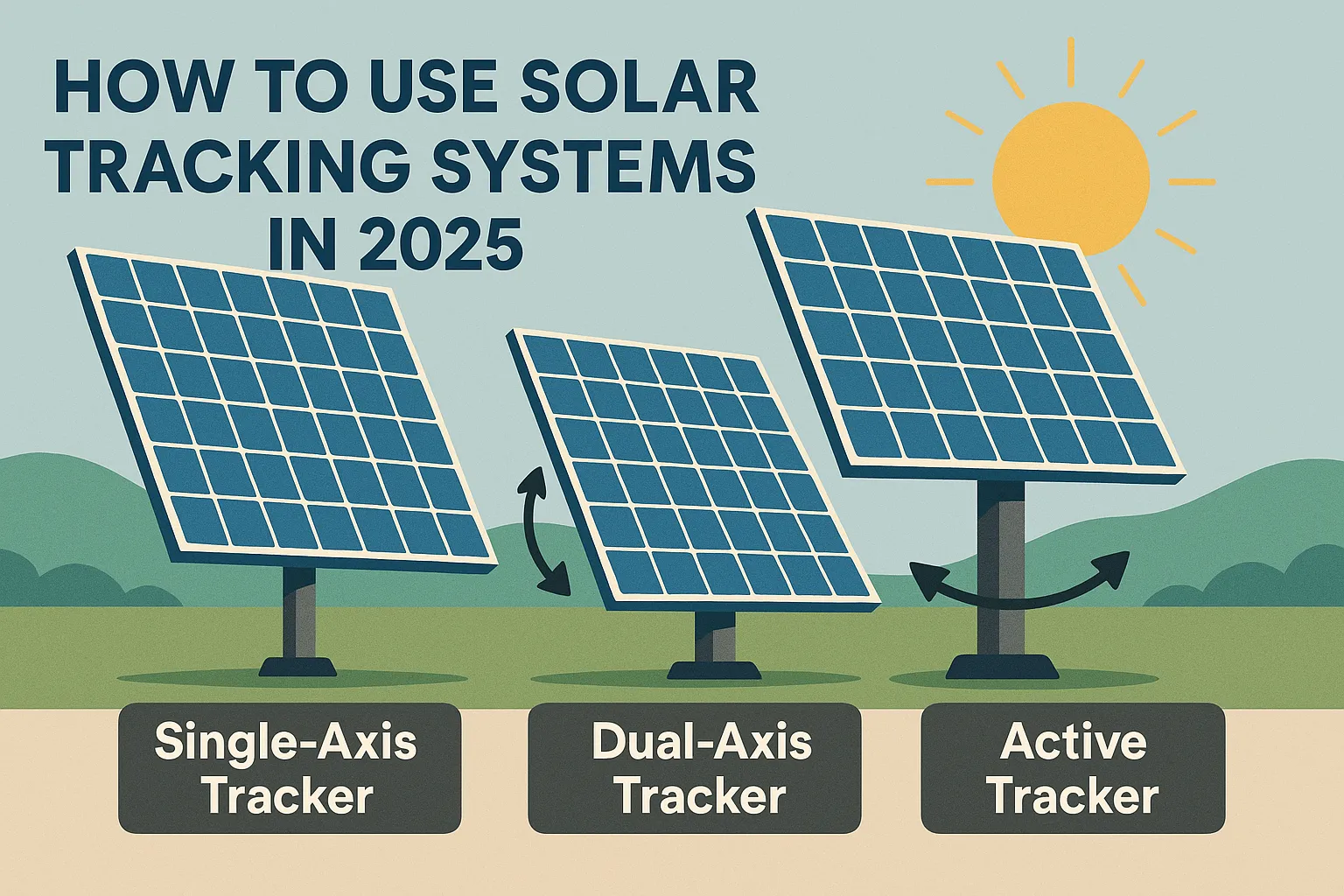 HOW TO USE SOLAR TRACKING SYSTEMS IN 2025

Single-Axis Tracker

Dual-Axis Tracker

Active Tracker